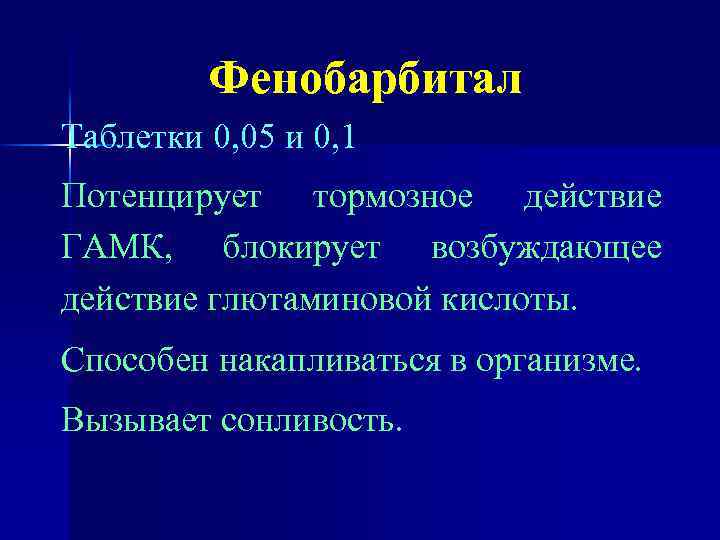 Фенобарбитал

Таблетки 0,05 и 0,1

Потенцирует тормозное действие ГАМК, блокирует возбуждающее действие глютаминовой кислоты.

Способен накапливаться в организме.

Вызывает сонливость.